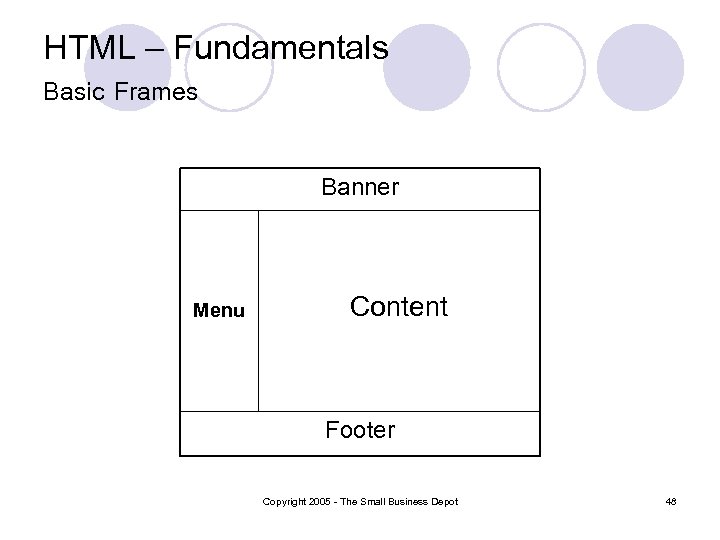 HTML – Fundamentals

Basic Frames

Banner

Menu

Content

Footer

Copyright 2005 - The Small Business Depot

48